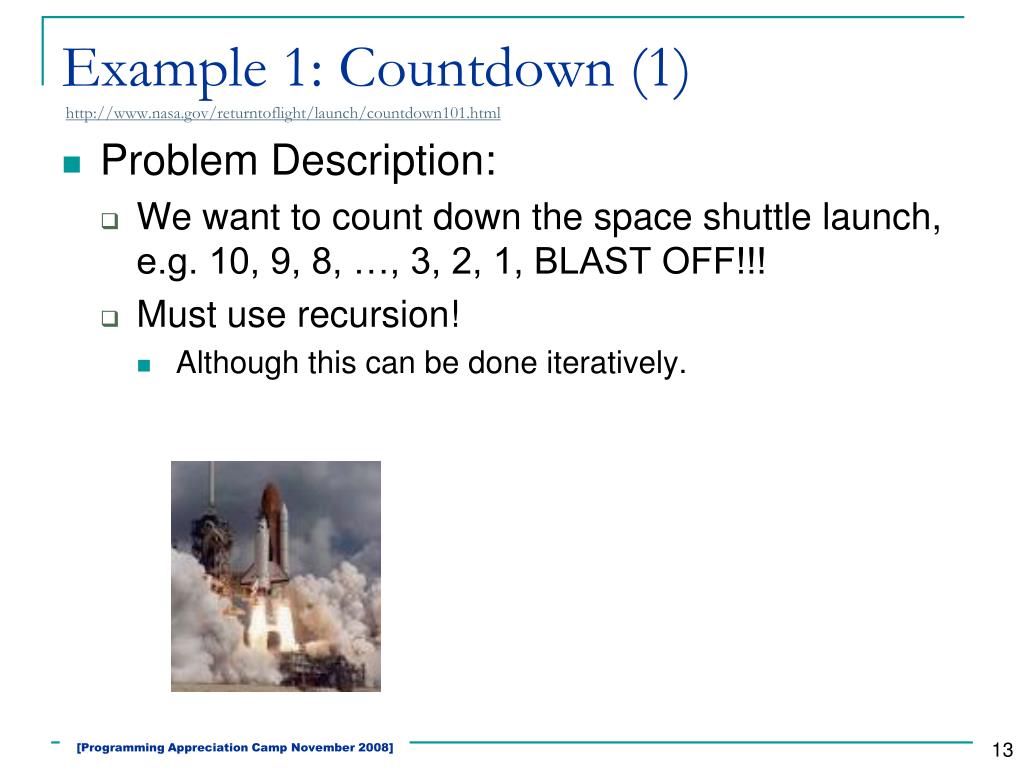 Example 1: Countdown (1)
http://www.nasa.gov/returntoflight/launch/countdown101.html

Problem Description:

We want to count down the space shuttle launch, e.g. 10, 9, 8, …, 3, 2, 1, BLAST OFF!!!

Must use recursion!

Although this can be done iteratively.

[Programming Appreciation Camp November 2008]

13